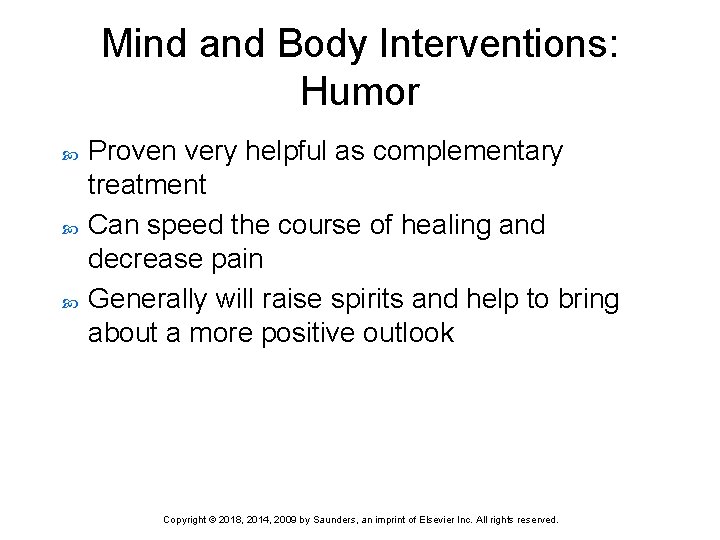 Mind and Body Interventions: Humor

Proven very helpful as complementary treatment

Can speed the course of healing and decrease pain

Generally will raise spirits and help to bring about a more positive outlook

Copyright © 2018, 2014, 2009 by Saunders, an imprint of Elsevier Inc. All rights reserved.